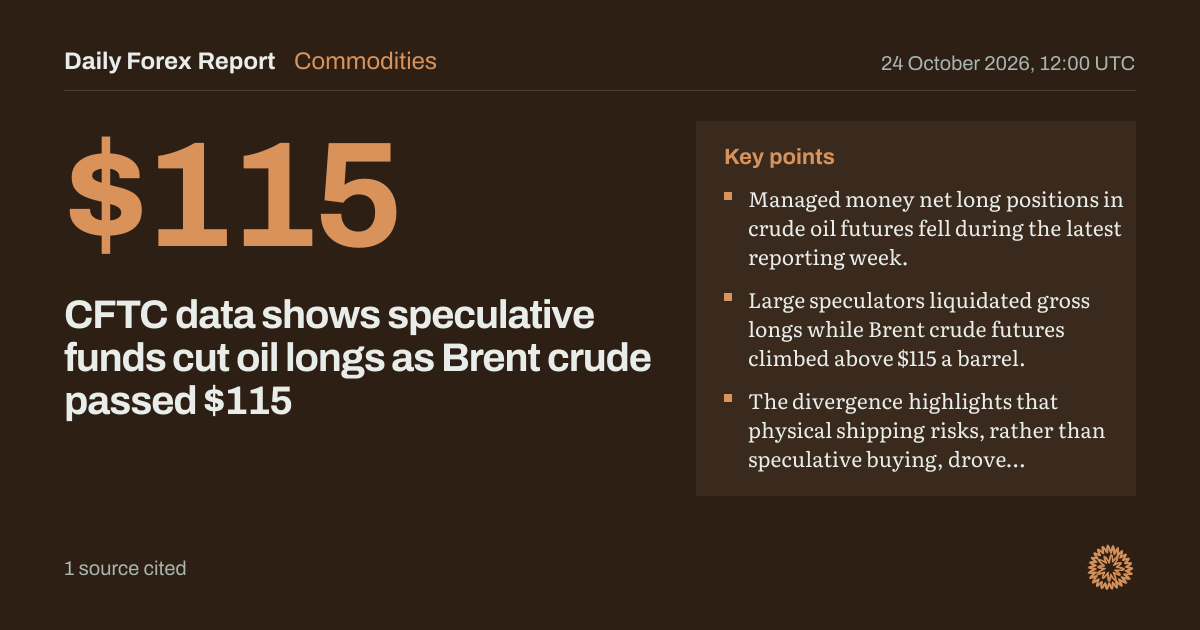 Daily Forex Report Commodities

24 October 2026, 12:00 UTC

$115

CFTC data shows speculative funds cut oil longs as Brent crude passed $115

Key points

• Managed money net long positions in crude oil futures fell during the latest reporting week.

• Large speculators liquidated gross longs while Brent crude futures climbed above $115 a barrel.

• The divergence highlights that physical shipping risks, rather than speculative buying, drove...

1 source cited